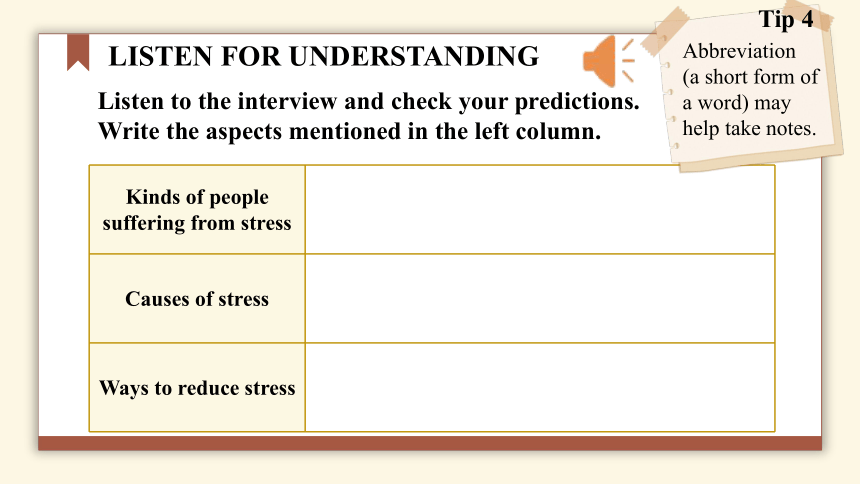 LISTEN FOR UNDERSTANDING

Listen to the interview and check your predictions. Write the aspects mentioned in the left column.

Tip 4
Abbreviation (a short form of a word) may help take notes.

| Kinds of people suffering from stress | |
|---|---|
| Causes of stress | |
| Ways to reduce stress | |